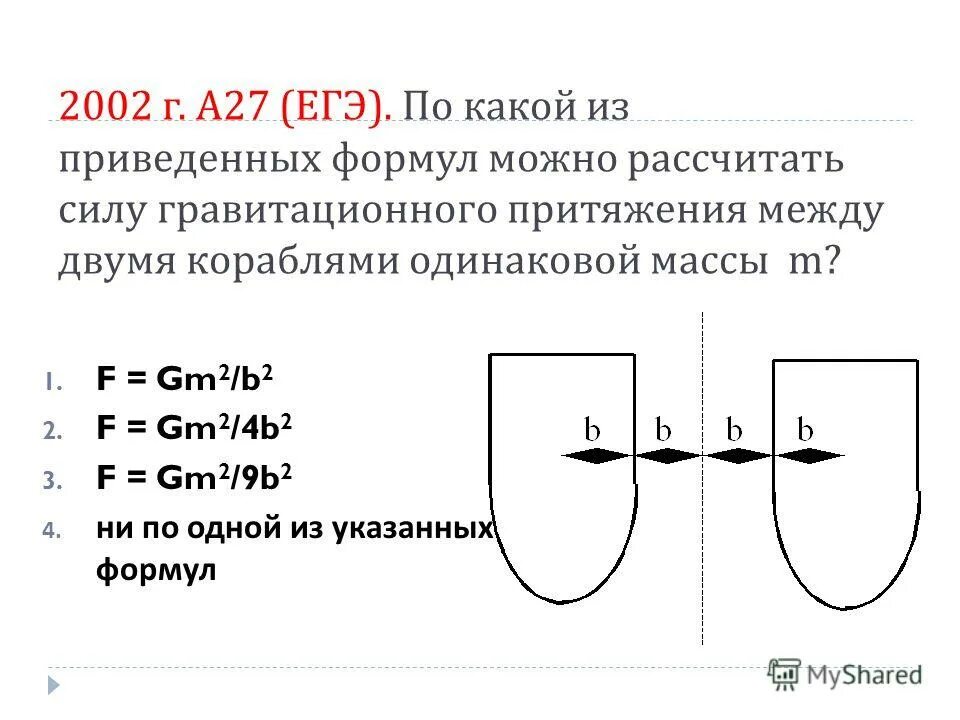 2002 г. А27 (ЕГЭ). По какой из приведенных формул можно рассчитать силу гравитационного притяжения между двумя кораблями одинаковой массы m?

1. $F = Gm^2/b^2$
2. $F = Gm^2/4b^2$
3. $F = Gm^2/9b^2$
4. ни по одной из указанных формул

b b b b

MyShared